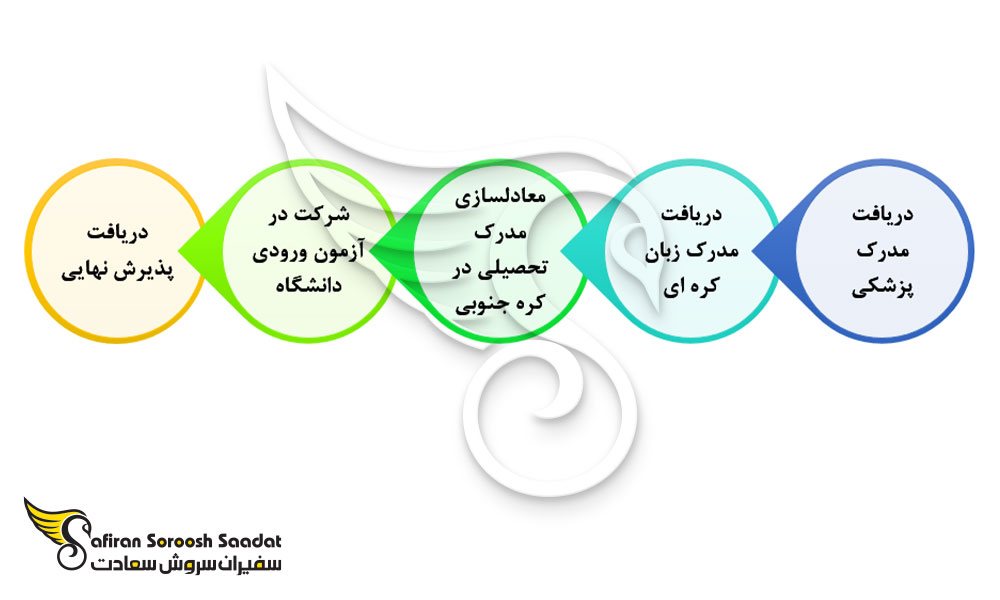 دریافت مدرک پزشکی

دریافت مدرک زبان کره ای

معادلسازی مدرک تحصیلی در کره جنوبی

شرکت در آزمون ورودی دانشگاه

دریافت پذیرش نهایی

Safiran Soroosh Saadat
سفیران سروش سعادت